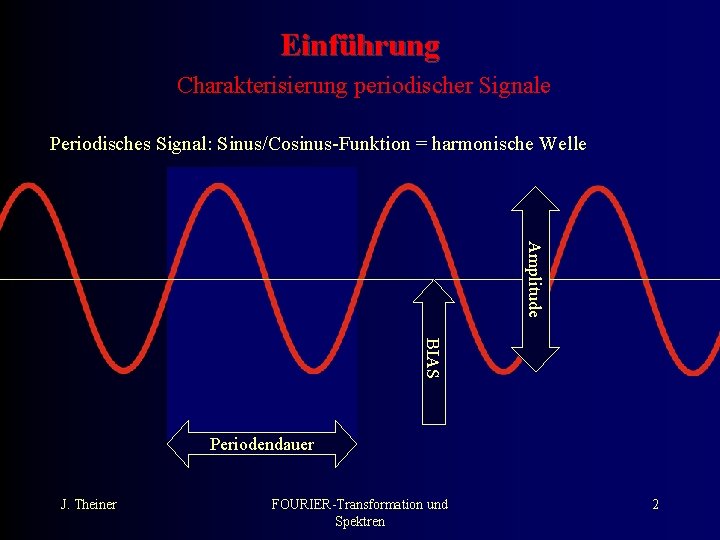 Einführung

Charakterisierung periodischer Signale

Periodisches Signal: Sinus/Cosinus-Funktion = harmonische Welle

Amplitude

BIAS

Periodendauer

J. Theiner

FOURIER-Transformation und Spektren

2